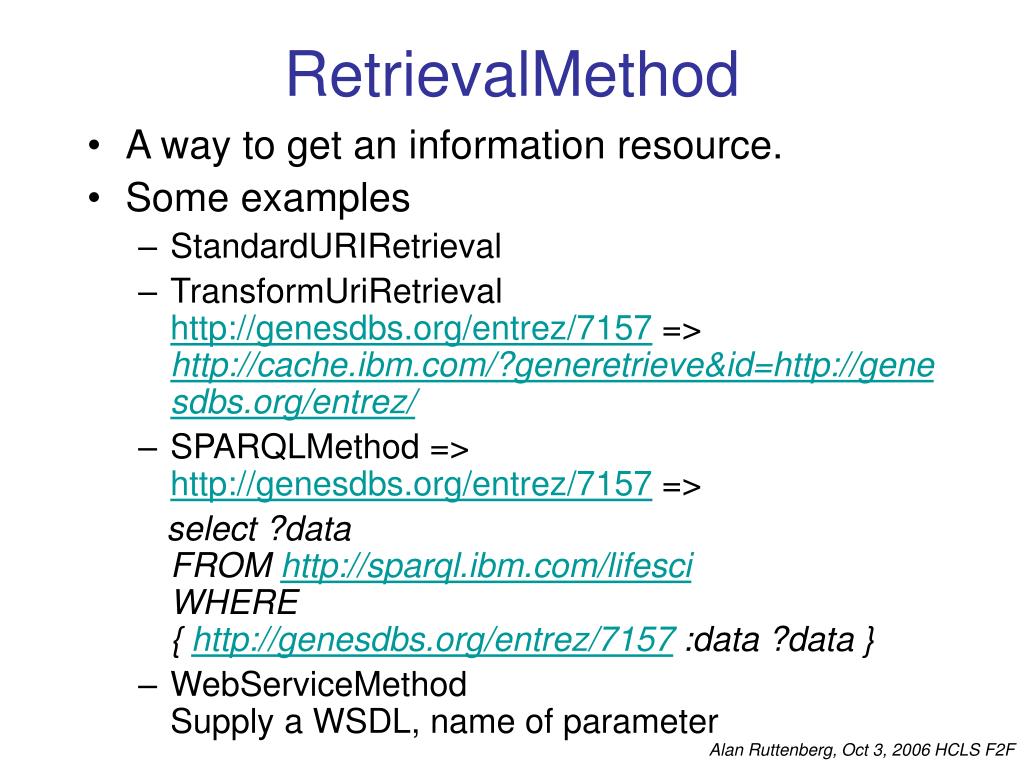 RetrievalMethod

• A way to get an information resource.
• Some examples
– StandardURIRetrieval
– TransformUriRetrieval http://genesdbs.org/entrez/7157 => http://cache.ibm.com/?generetrieve&id=http://genesdbs.org/entrez/
– SPARQLMethod => http://genesdbs.org/entrez/7157 =>

select ?data
FROM http://sparql.ibm.com/lifesci
WHERE
{ http://genesdbs.org/entrez/7157 :data ?data }

– WebServiceMethod
Supply a WSDL, name of parameter

Alan Ruttenberg, Oct 3, 2006 HCLS F2F